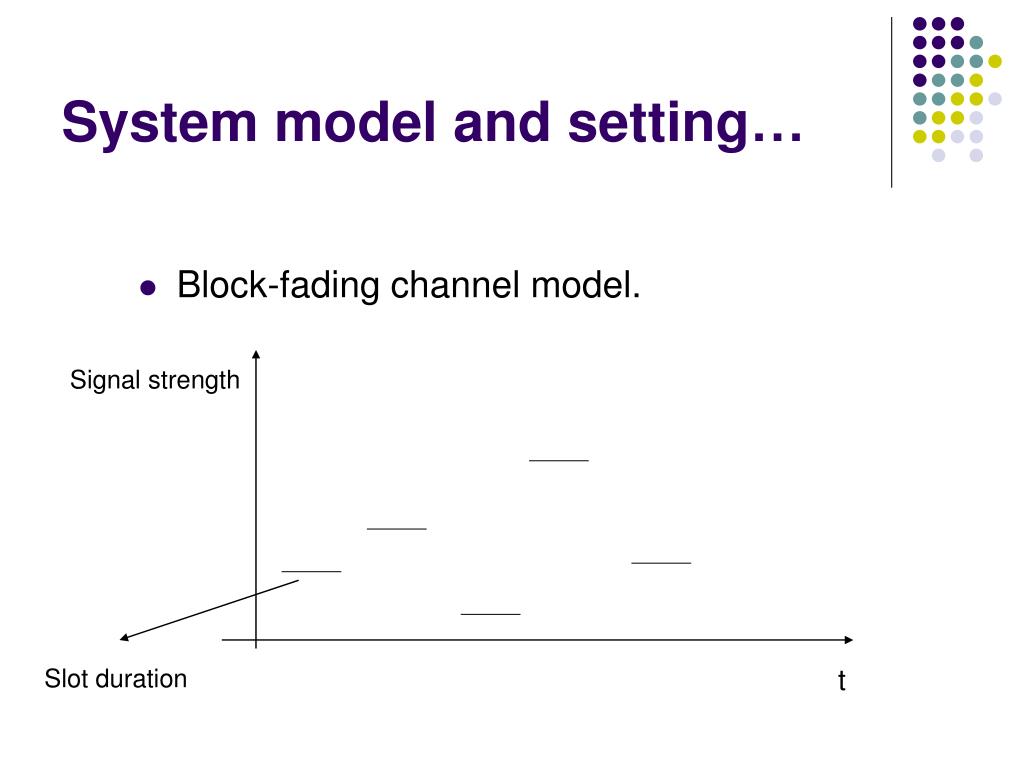 System model and setting…

Block-fading channel model.

Signal strength

Slot duration

t